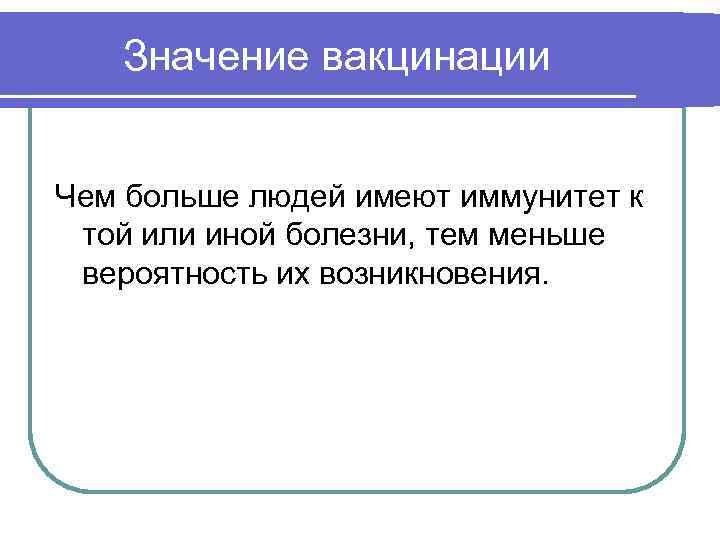 Значение вакцинации

Чем больше людей имеют иммунитет к той или иной болезни, тем меньше вероятность их возникновения.